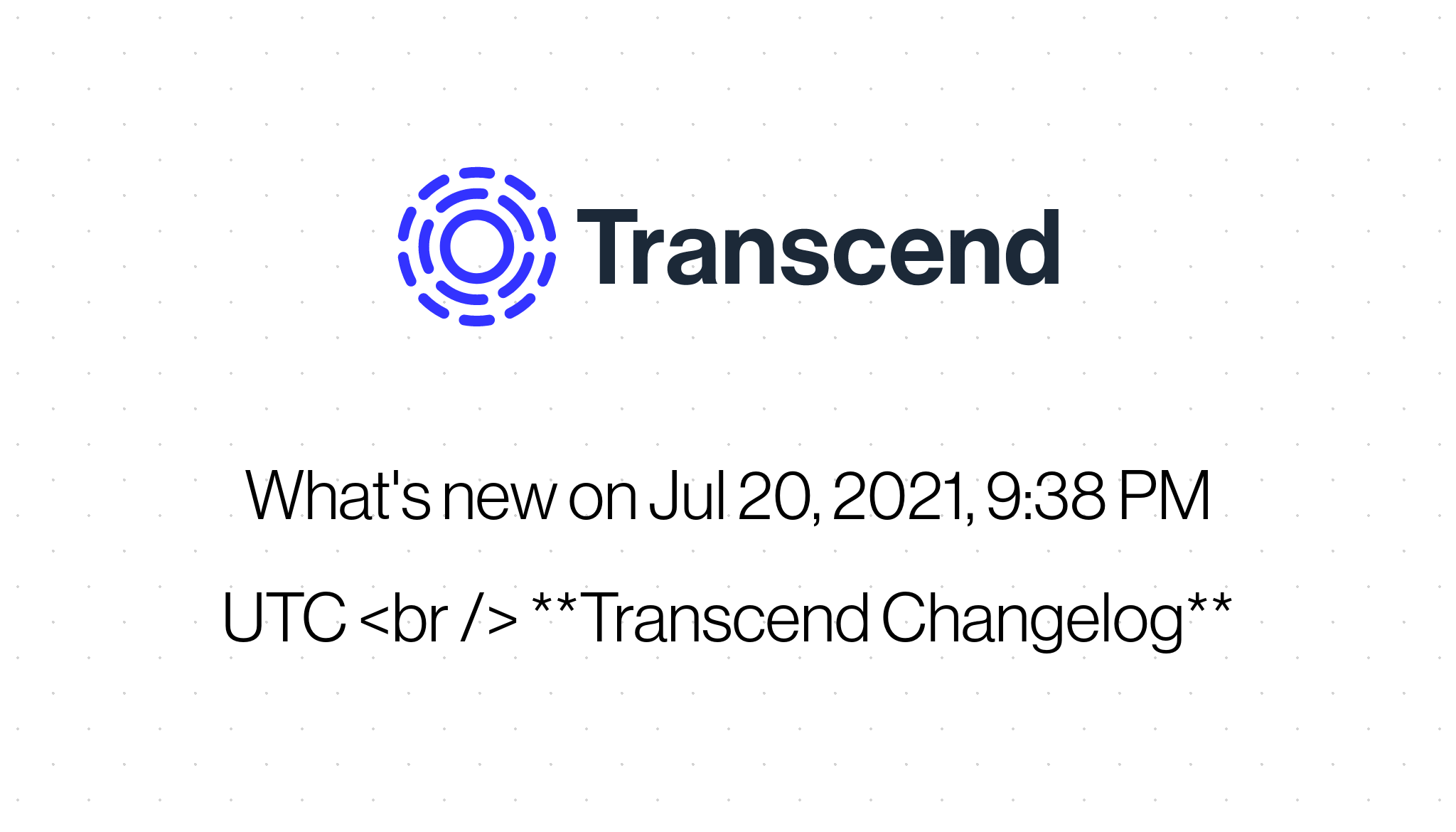 Transcend

What's new on Jul 20, 2021, 9:38 PM UTC <br /> **Transcend Changelog**